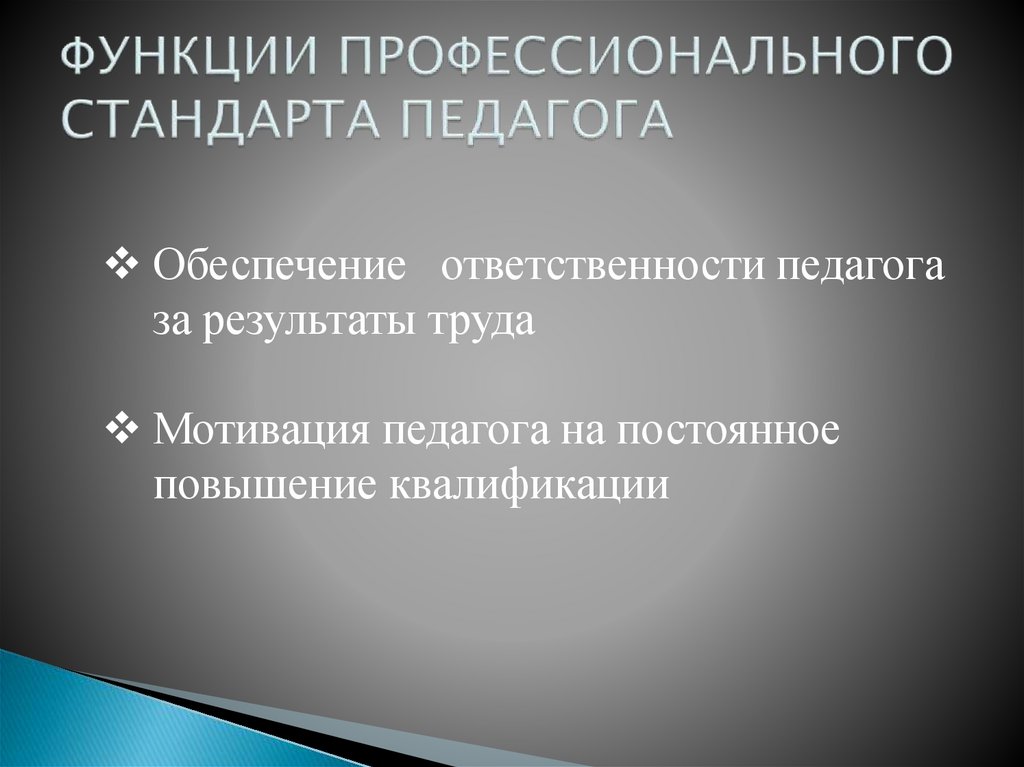 ФУНКЦИИ ПРОФЕССИОНАЛЬНОГО СТАНДАРТА ПЕДАГОГА

❖ Обеспечение ответственности педагога за результаты труда

❖ Мотивация педагога на постоянное повышение квалификации